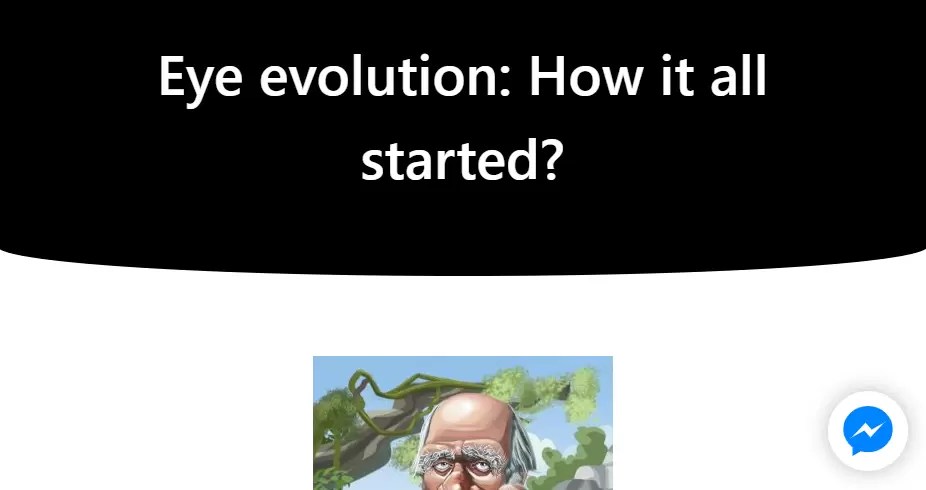 Eye evolution: How it all started?